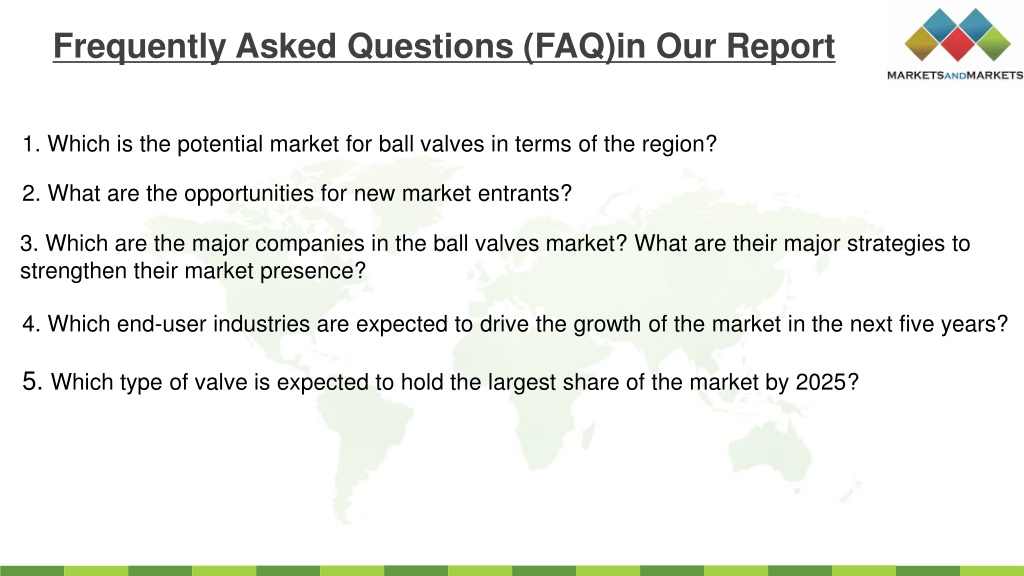 Frequently Asked Questions (FAQ)in Our Report

MARKETSANDMARKETS

1. Which is the potential market for ball valves in terms of the region?

2. What are the opportunities for new market entrants?

3. Which are the major companies in the ball valves market? What are their major strategies to strengthen their market presence?

4. Which end-user industries are expected to drive the growth of the market in the next five years?

5. Which type of valve is expected to hold the largest share of the market by 2025?